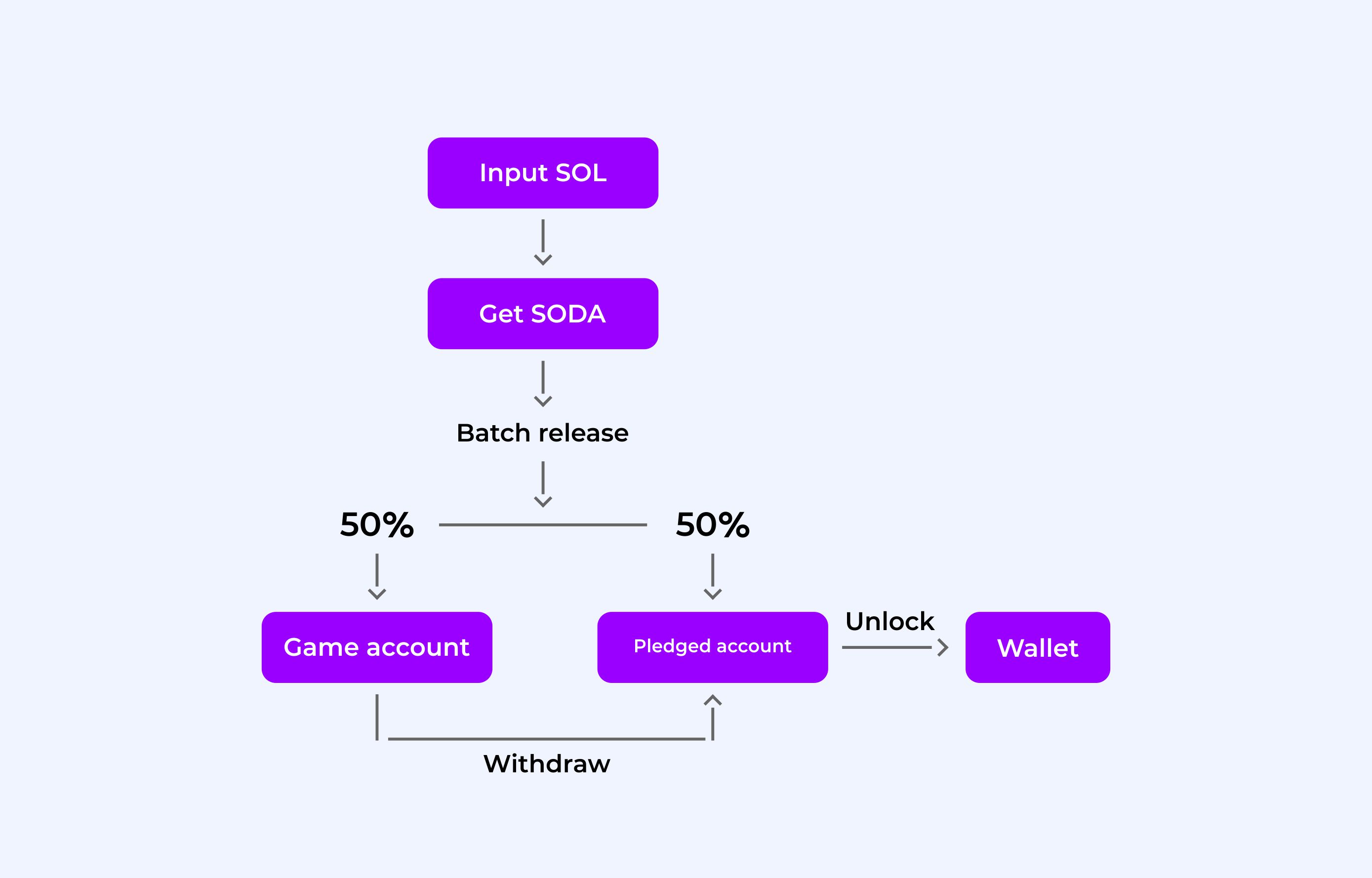 Input SOL

Get SODA

Batch release

50%

50%

Game account

Pledged account

Unlock

Wallet

Withdraw